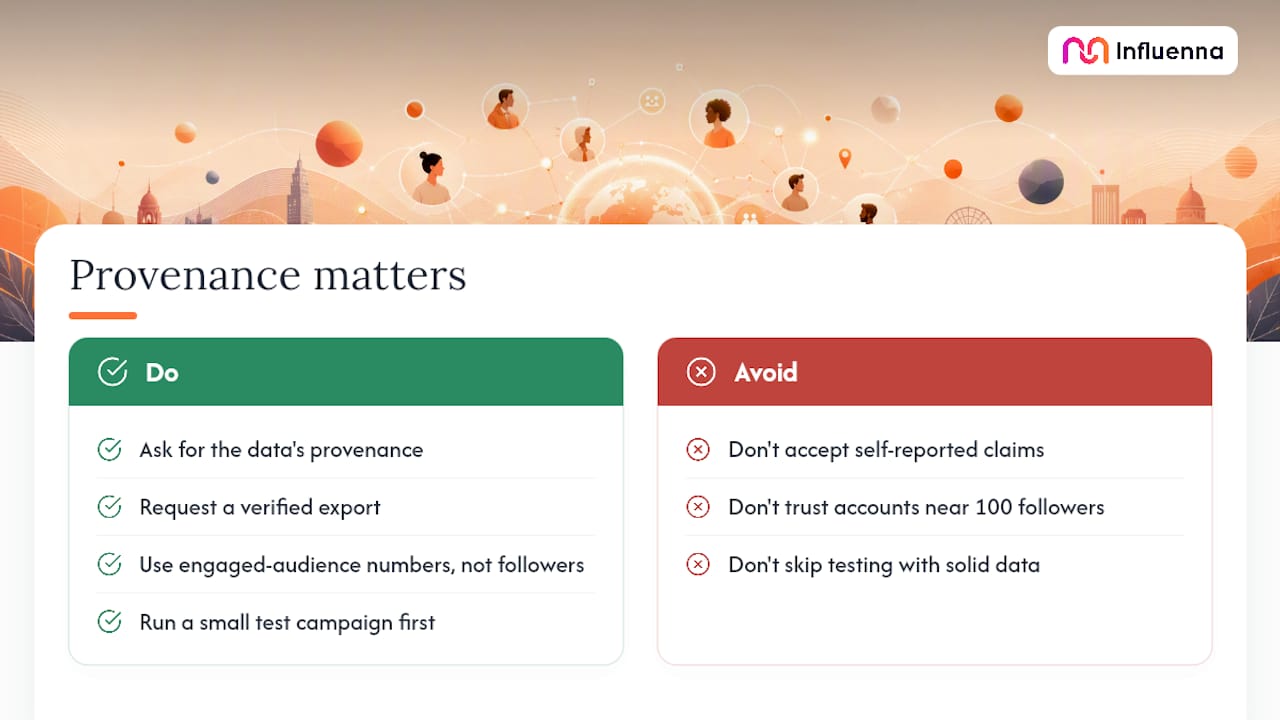 Influenna

Provenance matters

Do

Ask for the data's provenance

Request a verified export

Use engaged-audience numbers, not followers

Run a small test campaign first

Avoid

Don't accept self-reported claims

Don't trust accounts near 100 followers

Don't skip testing with solid data